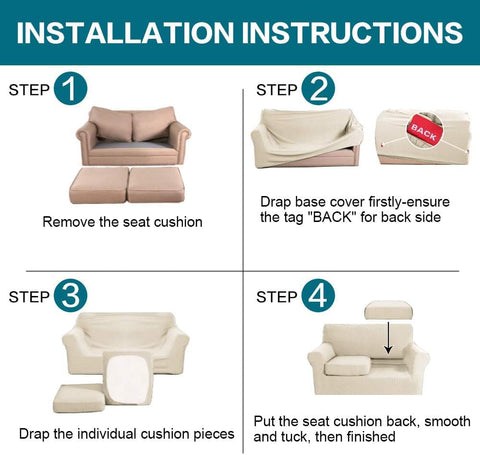 INSTALLATION INSTRUCTIONS

STEP 1

Remove the seat cushion

STEP 2

BACK

Drap base cover firstly-ensure the tag "BACK" for back side

STEP 3

Drap the individual cushion pieces

STEP 4

Put the seat cushion back, smooth and tuck, then finished